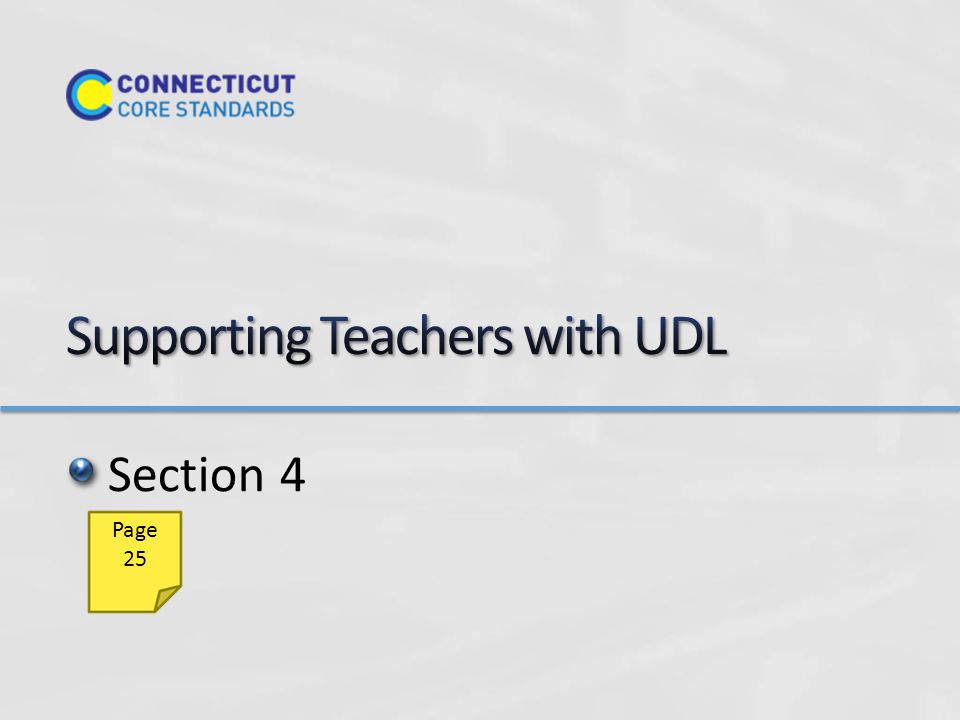 CONNECTICUT
CORE STANDARDS

Supporting Teachers with UDL

Section 4

Page 25